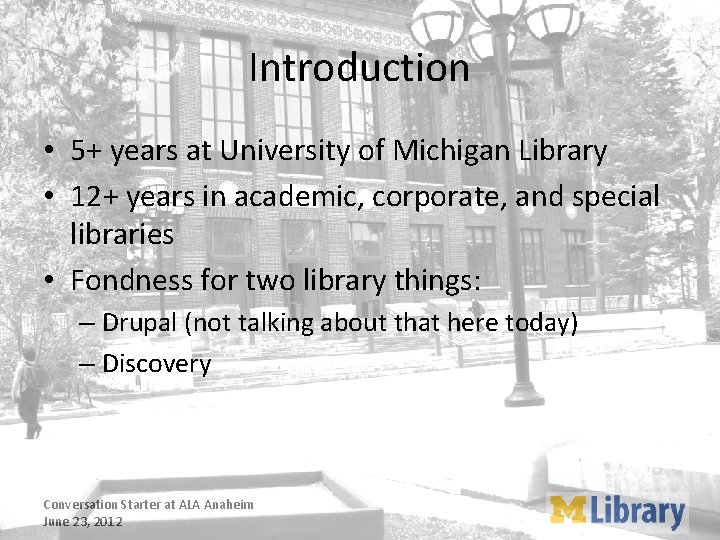 Introduction

• 5+ years at University of Michigan Library
• 12+ years in academic, corporate, and special libraries
• Fondness for two library things:
– Drupal (not talking about that here today)
– Discovery

Conversation Starter at ALA Anaheim
June 23, 2012

M Library